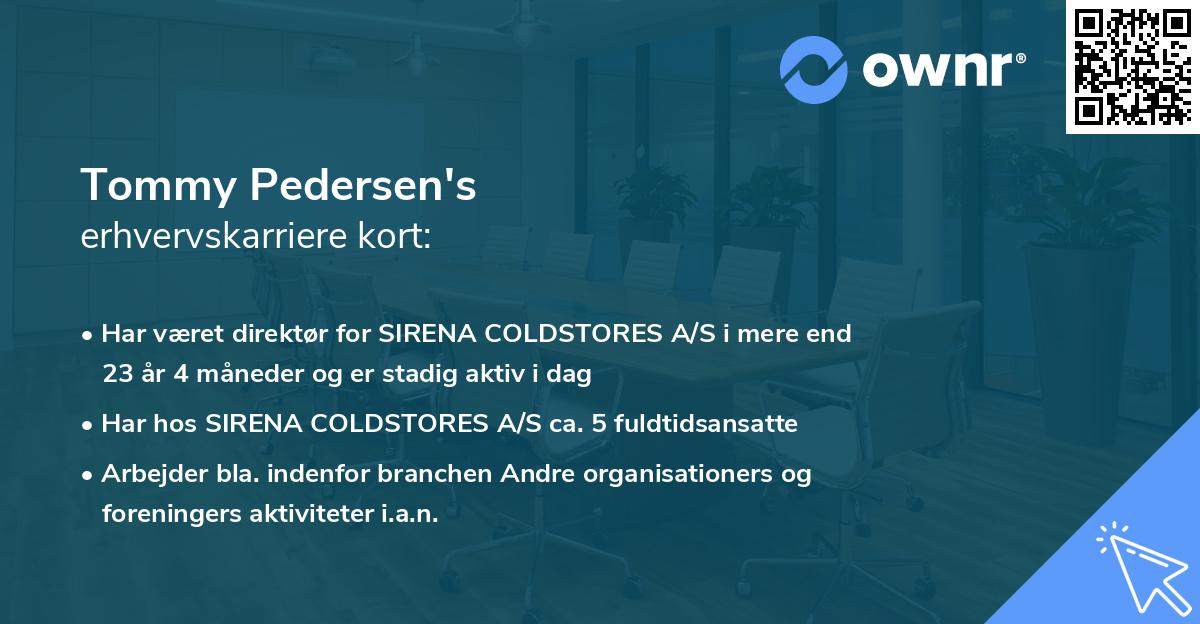 ownr®

Tommy Pedersen's
erhvervskarriere kort:

• Har været direktør for SIRENA COLDSTORES A/S i mere end 23 år 4 måneder og er stadig aktiv i dag

• Har hos SIRENA COLDSTORES A/S ca. 5 fuldtidsansatte

• Arbejder bla. indenfor branchen Andre organisationers og foreningers aktiviteter i.a.n.